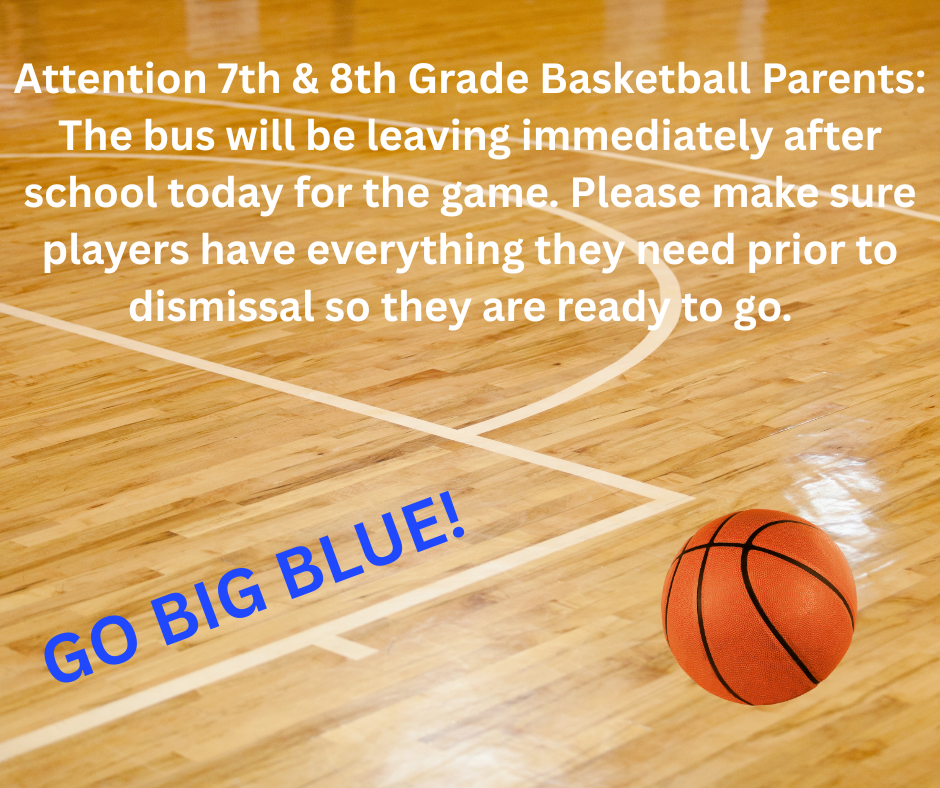 Attention 7th & 8th Grade Basketball Parents: The bus will be leaving immediately after school today for the game. Please make sure players have everything they need prior to dismissal so they are ready to go.

GO BIG BLUE!